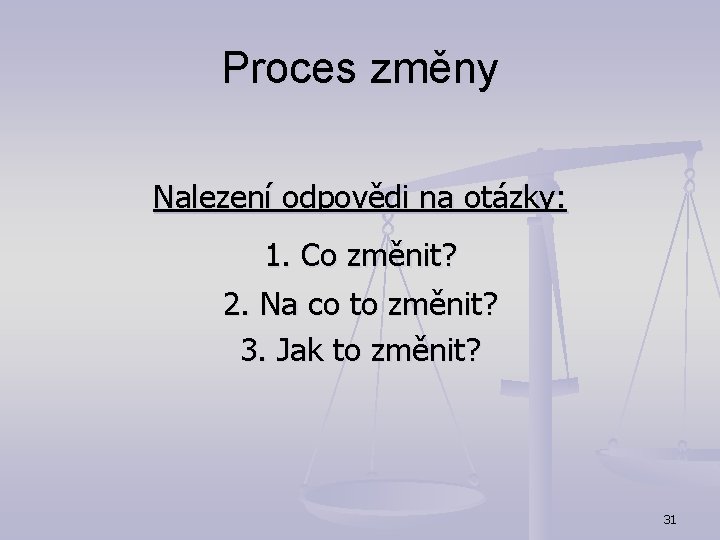 Proces změny

Nalezení odpovědi na otázky:

1. Co změnit?

2. Na co to změnit?

3. Jak to změnit?

31